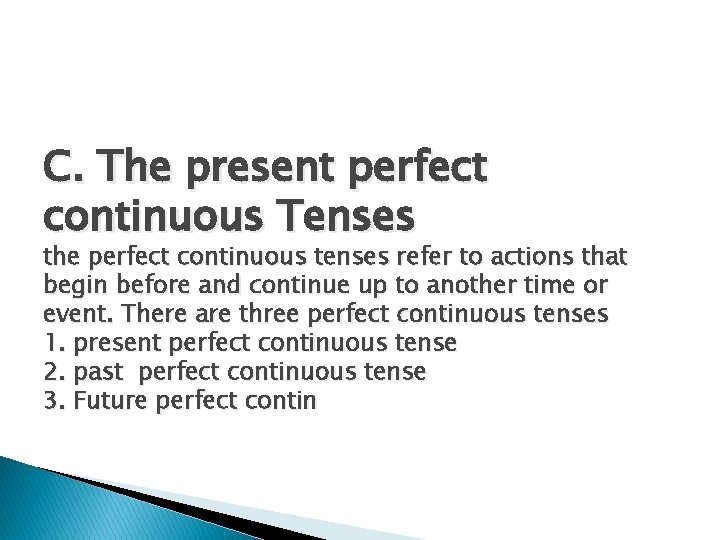 C. The present perfect continuous Tenses

the perfect continuous tenses refer to actions that begin before and continue up to another time or event. There are three perfect continuous tenses

1. present perfect continuous tense
2. past perfect continuous tense
3. Future perfect contin